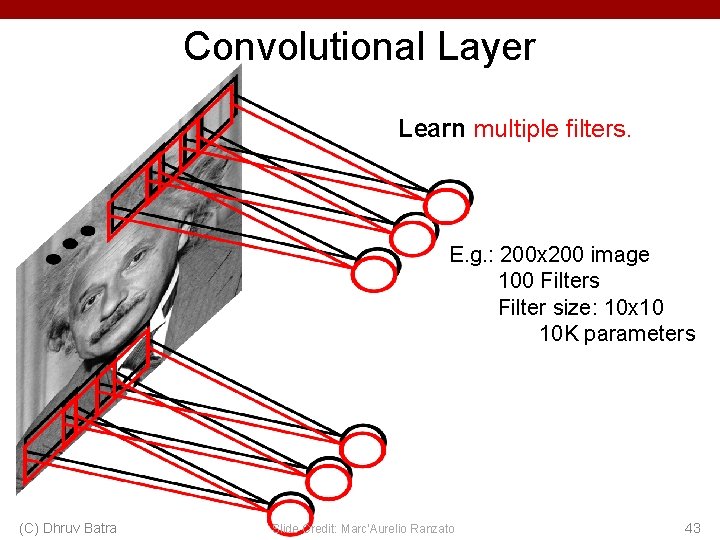 Convolutional Layer

Learn multiple filters.

E.g.: 200x200 image
100 Filters
Filter size: 10x10
10K parameters

(C) Dhruv Batra

Slide Credit: Marc'Aurelio Ranzato

43